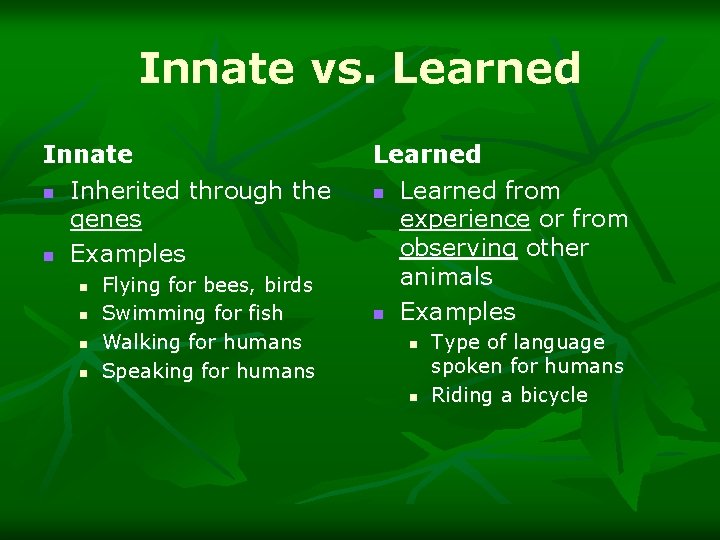 Innate vs. Learned

Innate
- Inherited through the genes
- Examples
  - Flying for bees, birds
  - Swimming for fish
  - Walking for humans
  - Speaking for humans

Learned
- Learned from experience or from observing other animals
- Examples
  - Type of language spoken for humans
  - Riding a bicycle